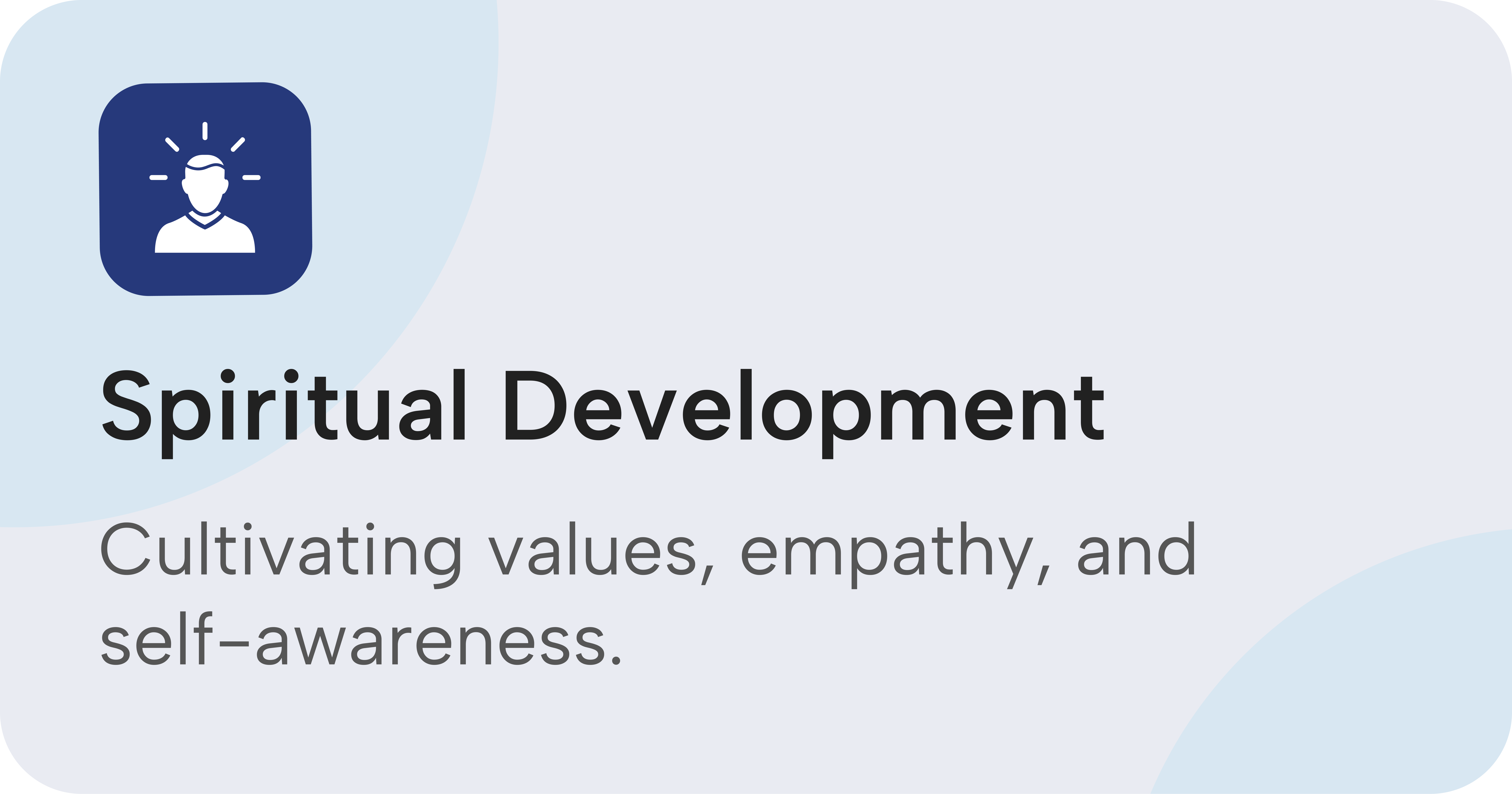 Spiritual Development

Cultivating values, empathy, and self-awareness.